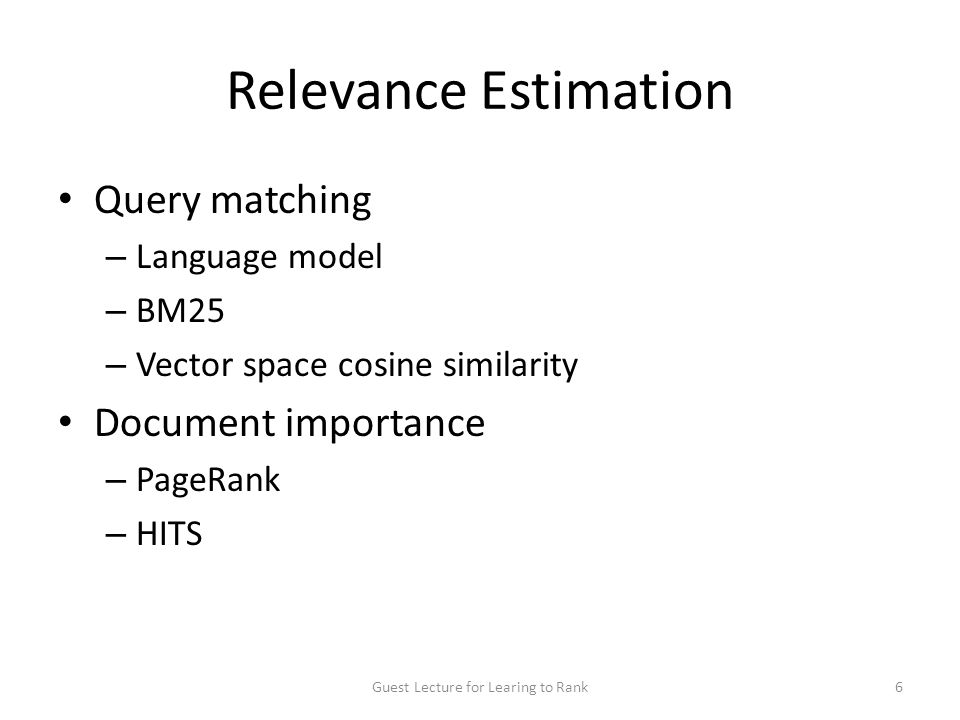 Relevance Estimation

• Query matching
– Language model
– BM25
– Vector space cosine similarity
• Document importance
– PageRank
– HITS

Guest Lecture for Learing to Rank

6